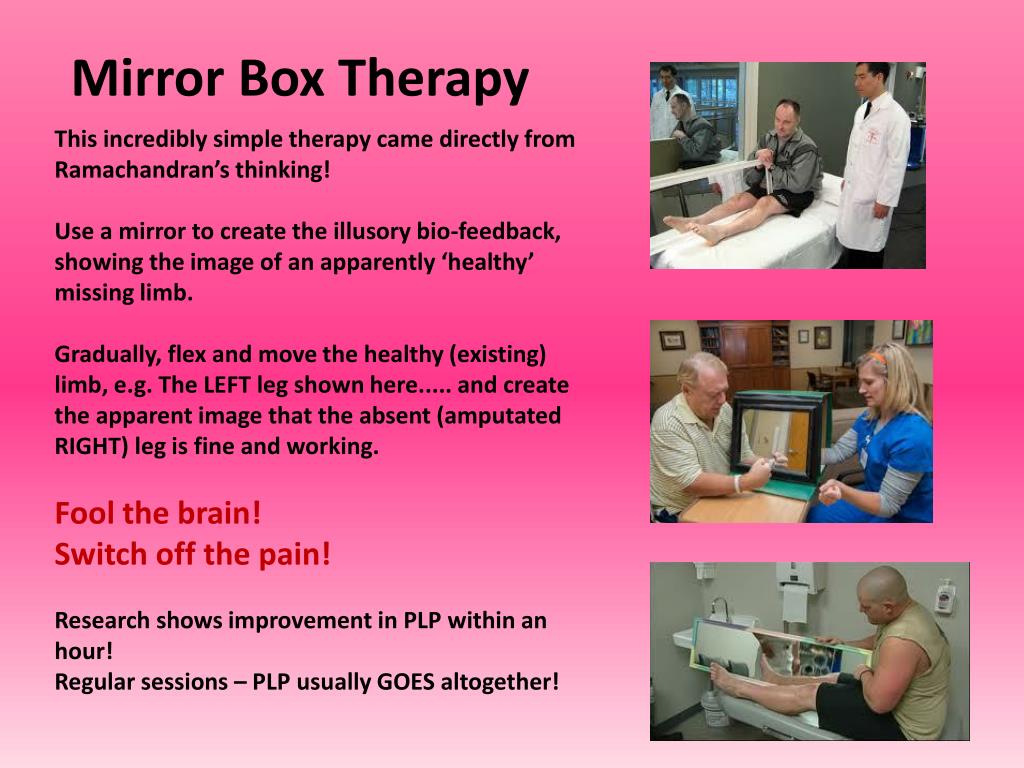 Mirror Box Therapy

This incredibly simple therapy came directly from Ramachandran's thinking!

Use a mirror to create the illusory bio-feedback, showing the image of an apparently 'healthy' missing limb.

Gradually, flex and move the healthy (existing) limb, e.g. The LEFT leg shown here..... and create the apparent image that the absent (amputated RIGHT) leg is fine and working.

Fool the brain!
Switch off the pain!

Research shows improvement in PLP within an hour!
Regular sessions – PLP usually GOES altogether!